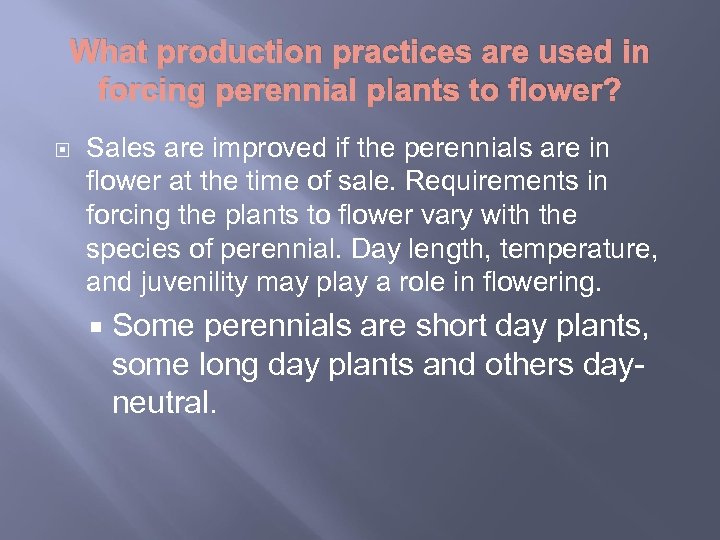 What production practices are used in forcing perennial plants to flower?

Sales are improved if the perennials are in flower at the time of sale. Requirements in forcing the plants to flower vary with the species of perennial. Day length, temperature, and juvenility may play a role in flowering.

Some perennials are short day plants, some long day plants and others day-neutral.